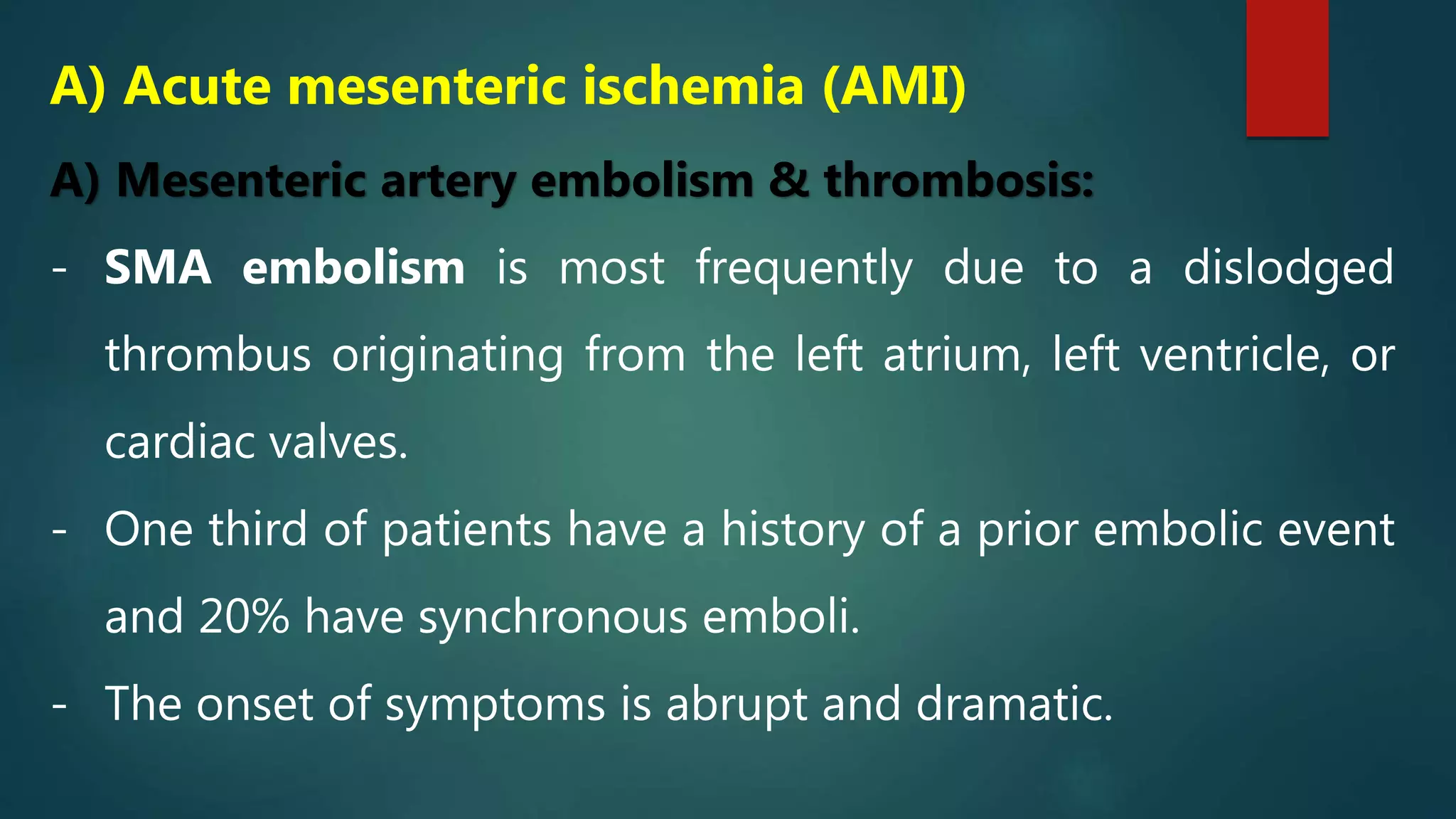 A) Acute mesenteric ischemia (AMI)

A) Mesenteric artery embolism & thrombosis:

- SMA embolism is most frequently due to a dislodged thrombus originating from the left atrium, left ventricle, or cardiac valves.

- One third of patients have a history of a prior embolic event and 20% have synchronous emboli.

- The onset of symptoms is abrupt and dramatic.